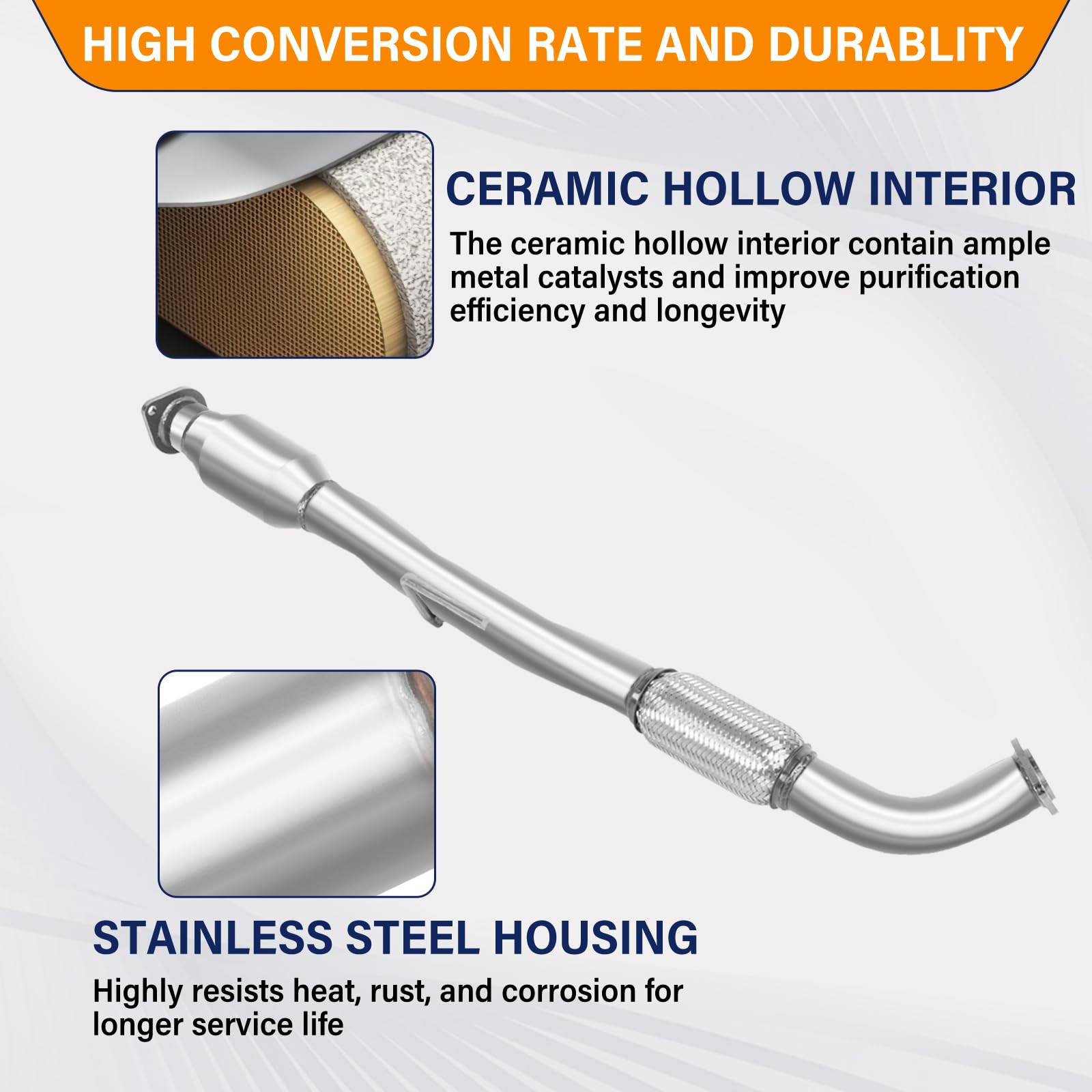 HIGH CONVERSION RATE AND DURABLITY

CERAMIC HOLLOW INTERIOR

The ceramic hollow interior contain ample metal catalysts and improve purification efficiency and longevity

STAINLESS STEEL HOUSING

Highly resists heat, rust, and corrosion for longer service life